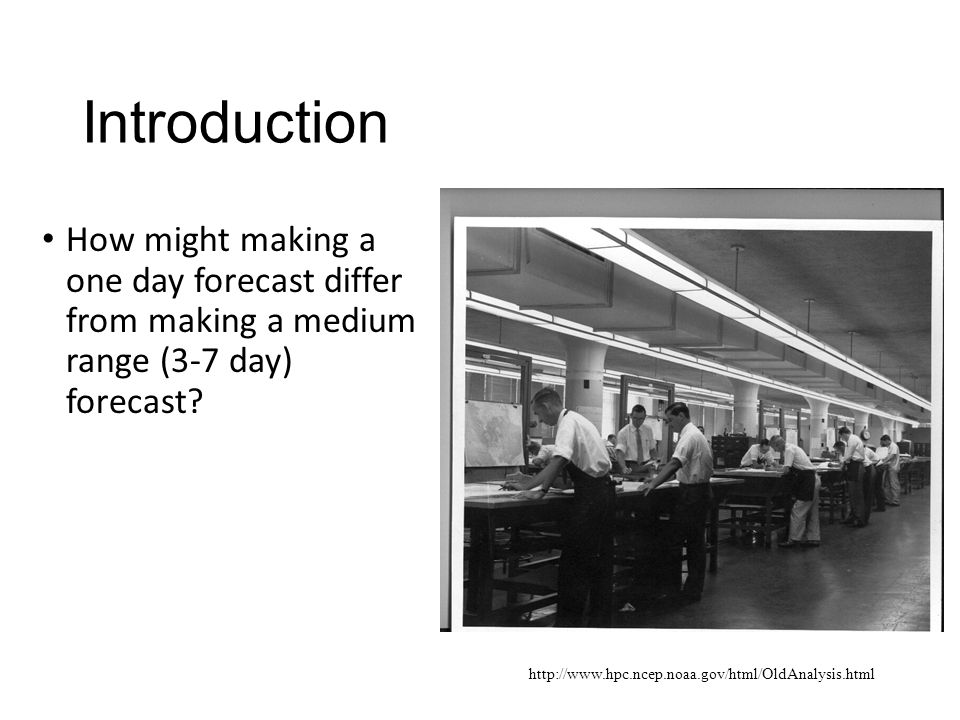 Introduction

• How might making a one day forecast differ from making a medium range (3-7 day) forecast?

http://www.hpc.ncep.noaa.gov/html/OldAnalysis.html